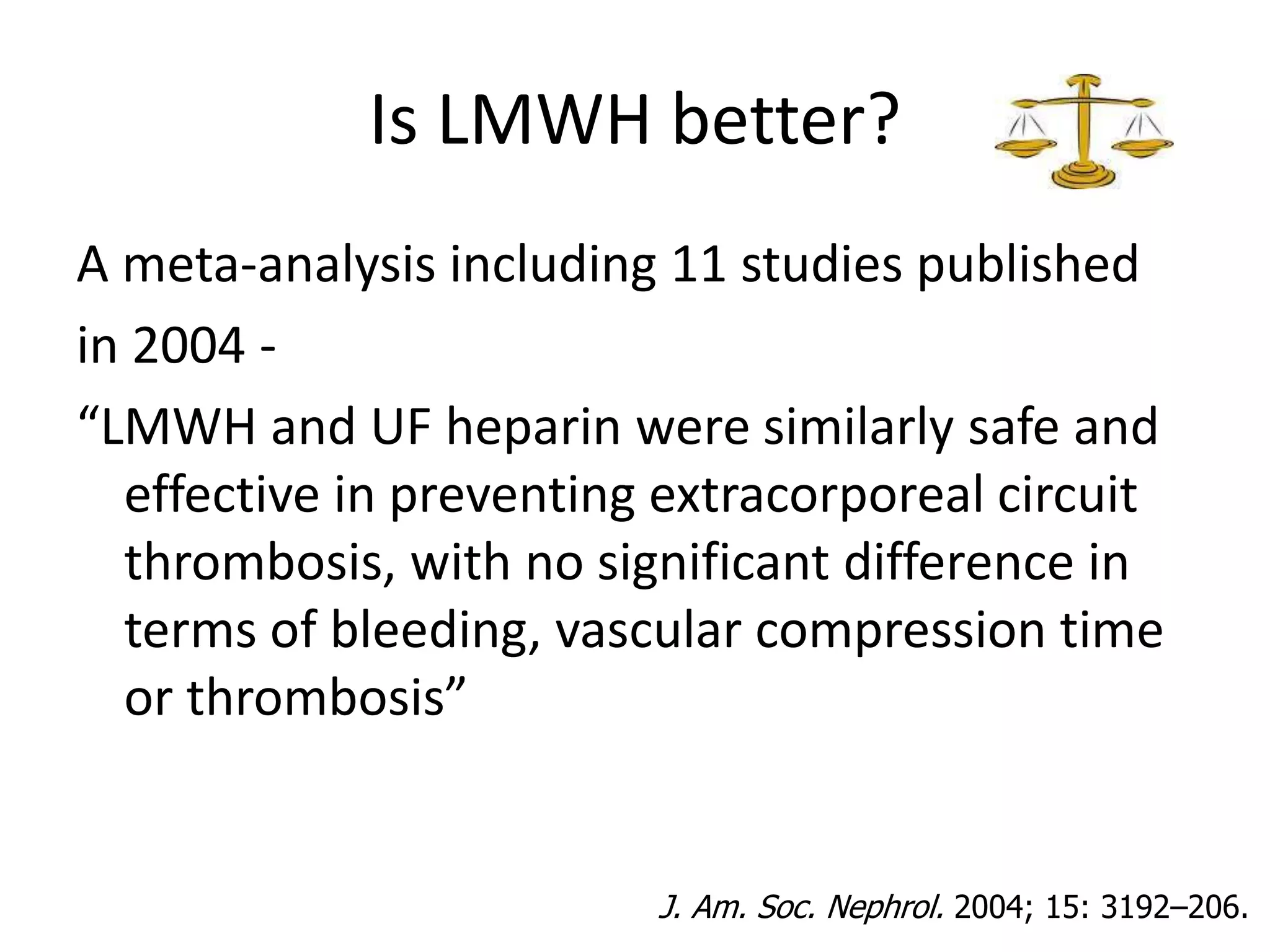 Is LMWH better?

A meta-analysis including 11 studies published

in 2004 -

“LMWH and UF heparin were similarly safe and effective in preventing extracorporeal circuit thrombosis, with no significant difference in terms of bleeding, vascular compression time or thrombosis”

J. Am. Soc. Nephrol. 2004; 15: 3192–206.